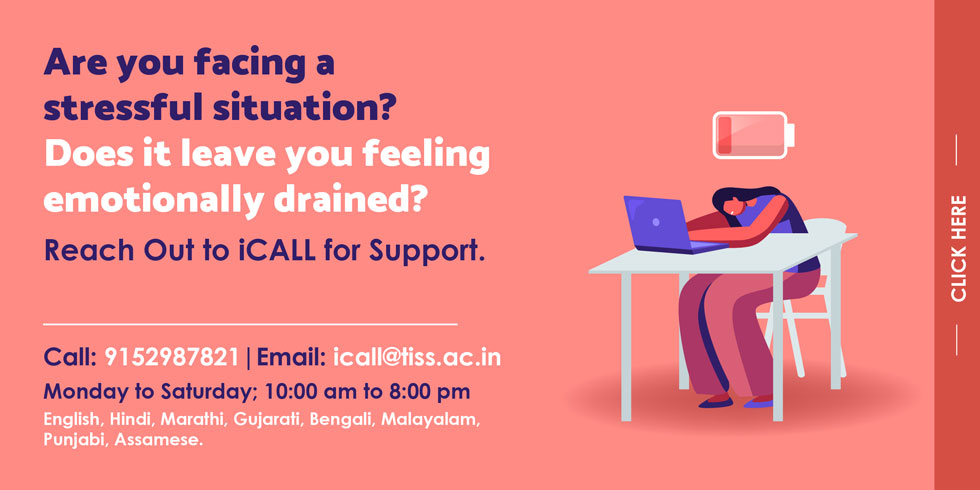 Are you facing a stressful situation?
Does it leave you feeling emotionally drained?

Reach Out to iCALL for Support.

Call: 9152987821 | Email: icall@tiss.ac.in

Monday to Saturday; 10:00 am to 8:00 pm

English, Hindi, Marathi, Gujarati, Bengali, Malayalam, Punjabi, Assamese.

CLICK HERE